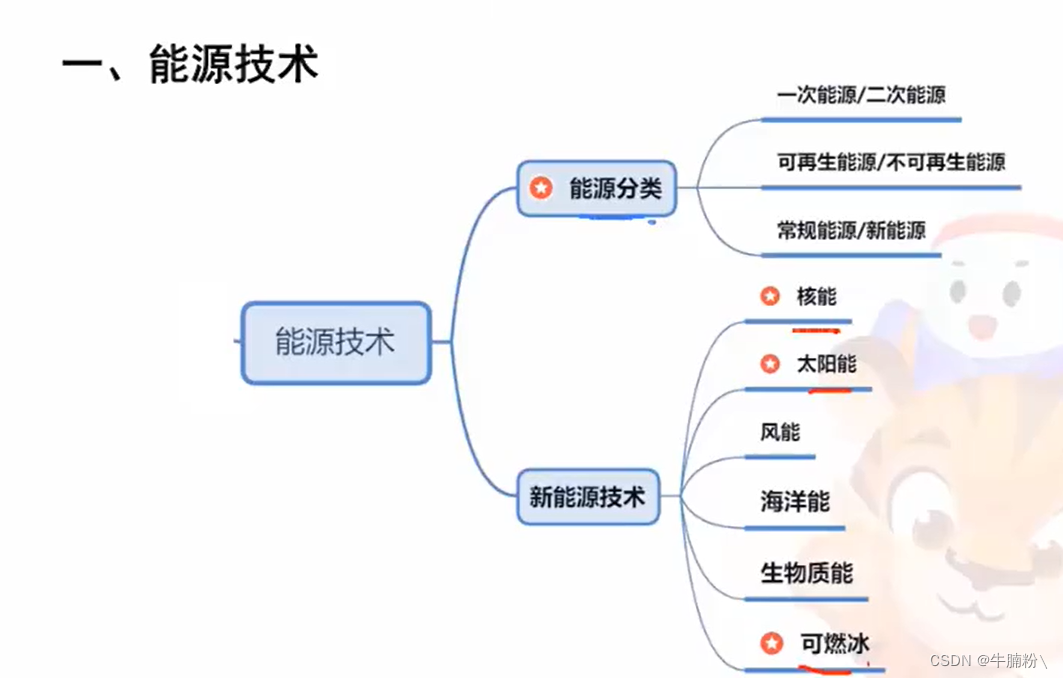 一、能源技术

能源技术

能源分类

一次能源/二次能源

可再生能源/不可再生能源

常规能源/新能源

新能源技术

核能

太阳能

风能

海洋能

生物质能

可燃冰

CSDN @牛腩粉\